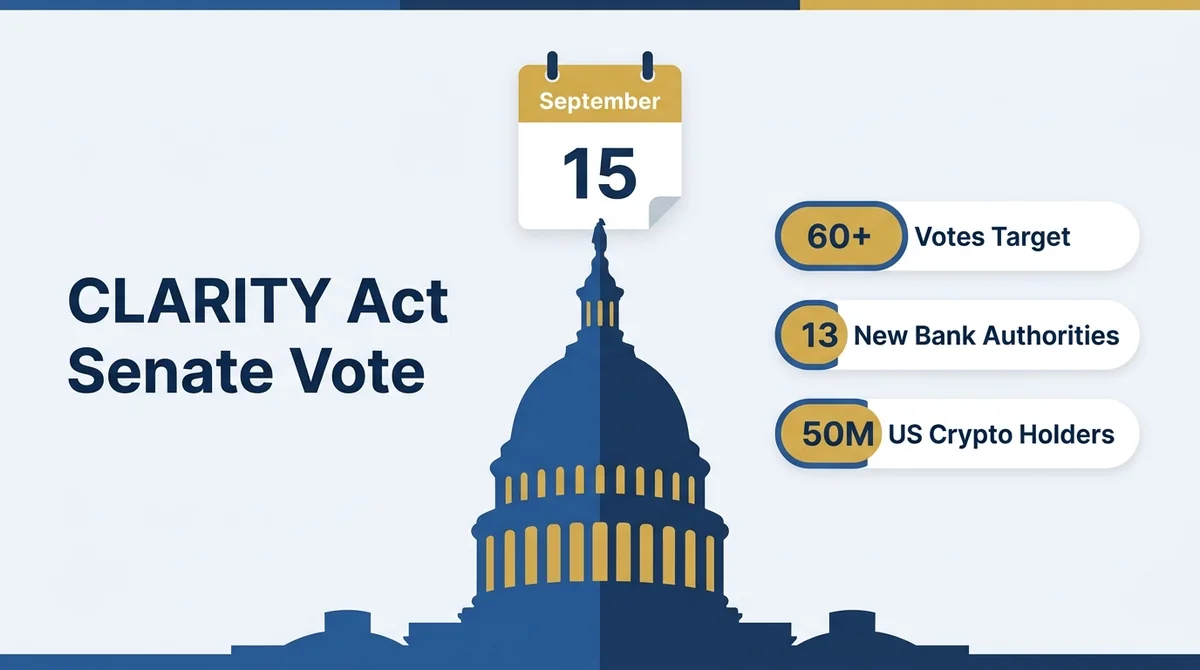 September

15

CLARITY Act
Senate Vote

60+ Votes Target

13 New Bank Authorities

50M US Crypto Holders